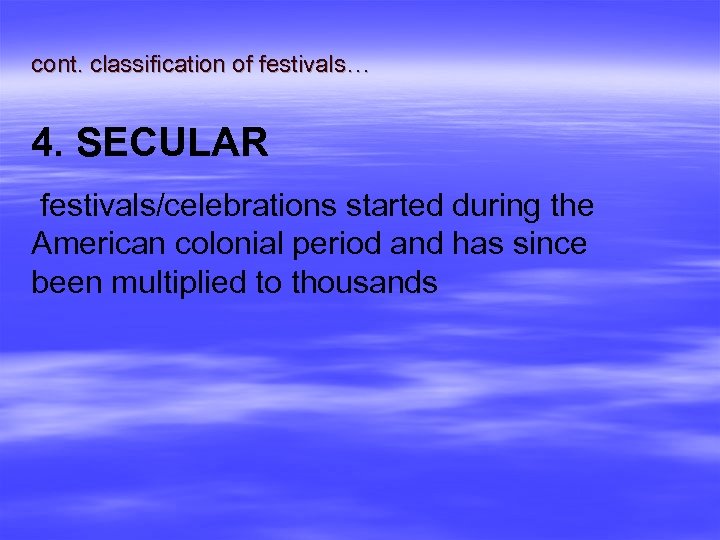 cont. classification of festivals…

4. SECULAR

festivals/celebrations started during the American colonial period and has since been multiplied to thousands